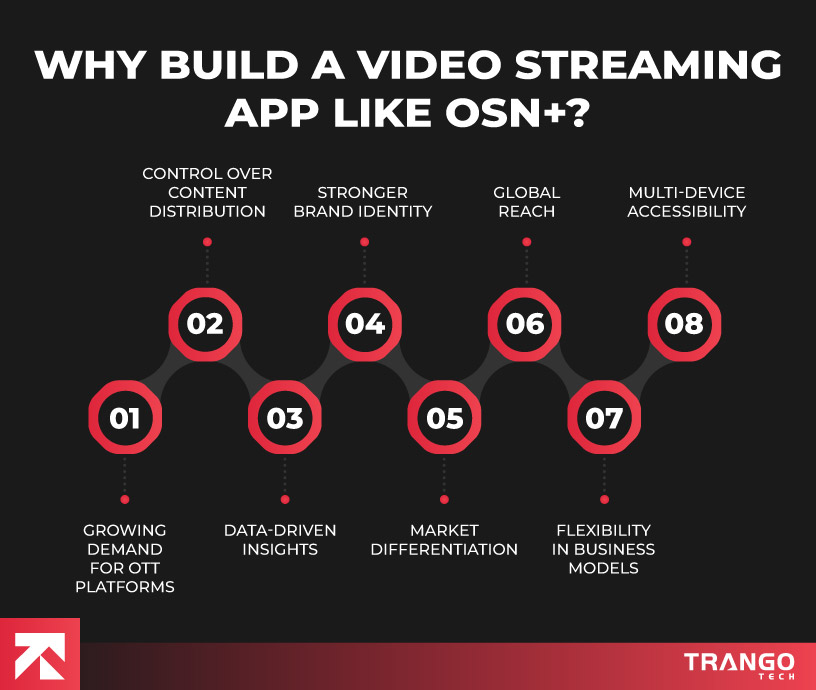 WHY BUILD A VIDEO STREAMING APP LIKE OSN+?

01
GROWING DEMAND FOR OTT PLATFORMS

02
CONTROL OVER CONTENT DISTRIBUTION

03
DATA-DRIVEN INSIGHTS

04
STRONGER BRAND IDENTITY

05
MARKET DIFFERENTIATION

06
GLOBAL REACH

07
FLEXIBILITY IN BUSINESS MODELS

08
MULTI-DEVICE ACCESSIBILITY

TRANGO TECH